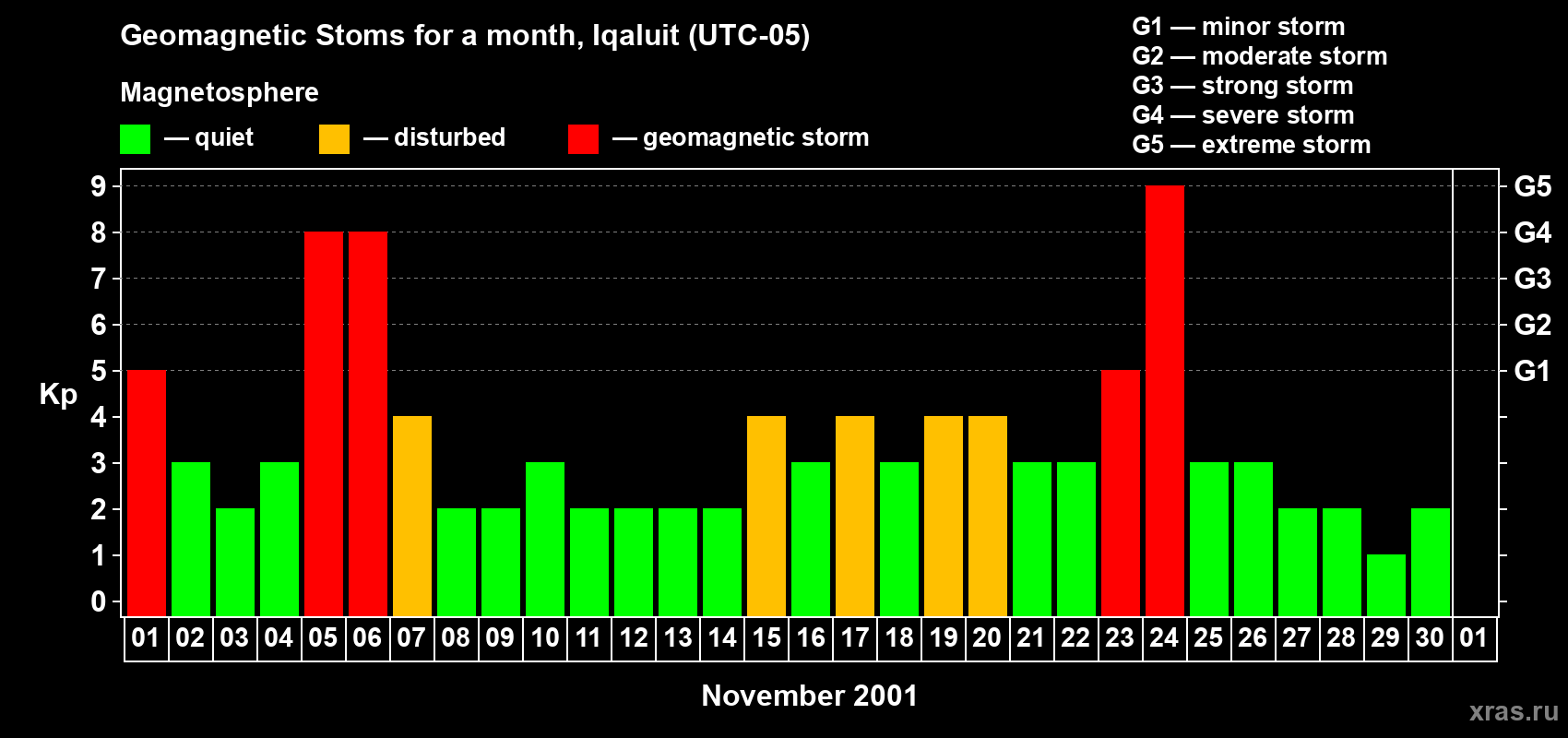 Geomagnetic Stoms for a month, Iqaluit (UTC-05)

Magnetosphere

— quiet — disturbed — geomagnetic storm

G1 — minor storm
G2 — moderate storm
G3 — strong storm
G4 — severe storm
G5 — extreme storm

Kp

9 8 7 6 5 4 3 2 1 0

G5 G4 G3 G2 G1

01 02 03 04 05 06 07 08 09 10 11 12 13 14 15 16 17 18 19 20 21 22 23 24 25 26 27 28 29 30 01

November 2001

xras.ru